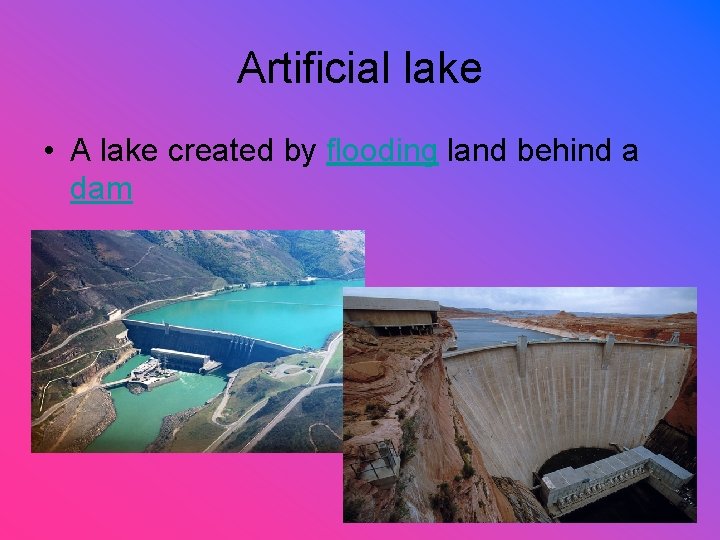 Artificial lake

• A lake created by flooding land behind a dam